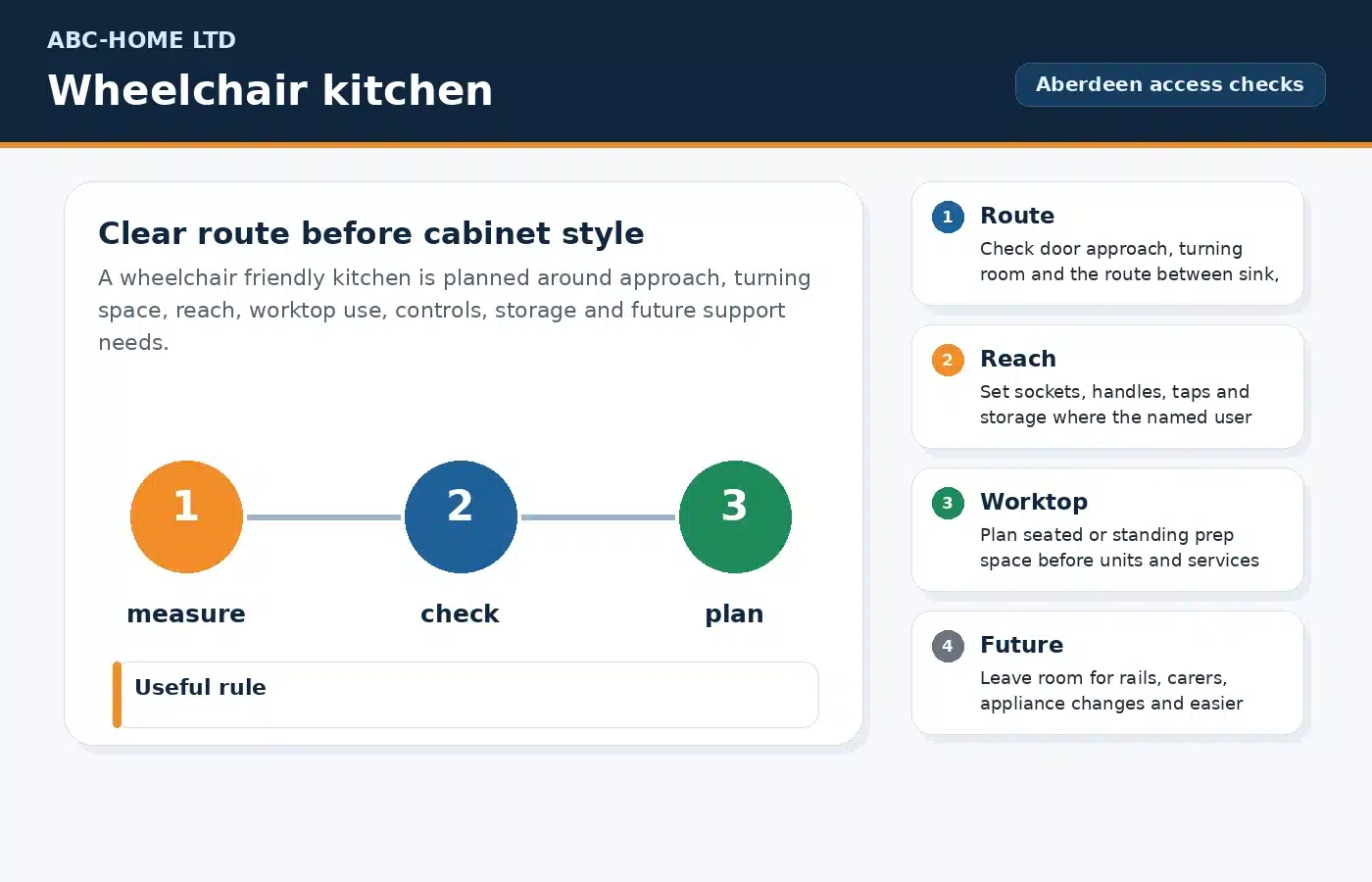 ABC-HOME LTD

Wheelchair kitchen

Aberdeen access checks

Clear route before cabinet style

A wheelchair friendly kitchen is planned around approach, turning space, reach, worktop use, controls, storage and future support needs.

1 measure

2 check

3 plan

Useful rule

1 Route
Check door approach, turning room and the route between sink,

2 Reach
Set sockets, handles, taps and storage where the named user

3 Worktop
Plan seated or standing prep space before units and services

4 Future
Leave room for rails, carers, appliance changes and easier